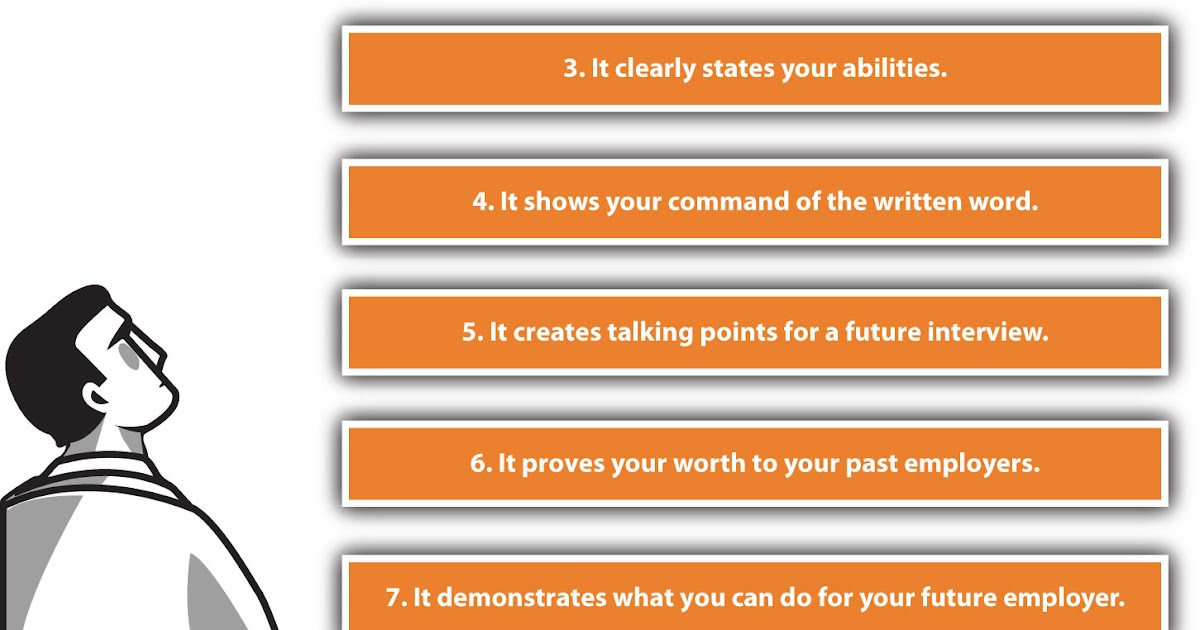 3. It clearly states your abilities.

4. It shows your command of the written word.

5. It creates talking points for a future interview.

6. It proves your worth to your past employers.

7. It demonstrates what you can do for your future employer.